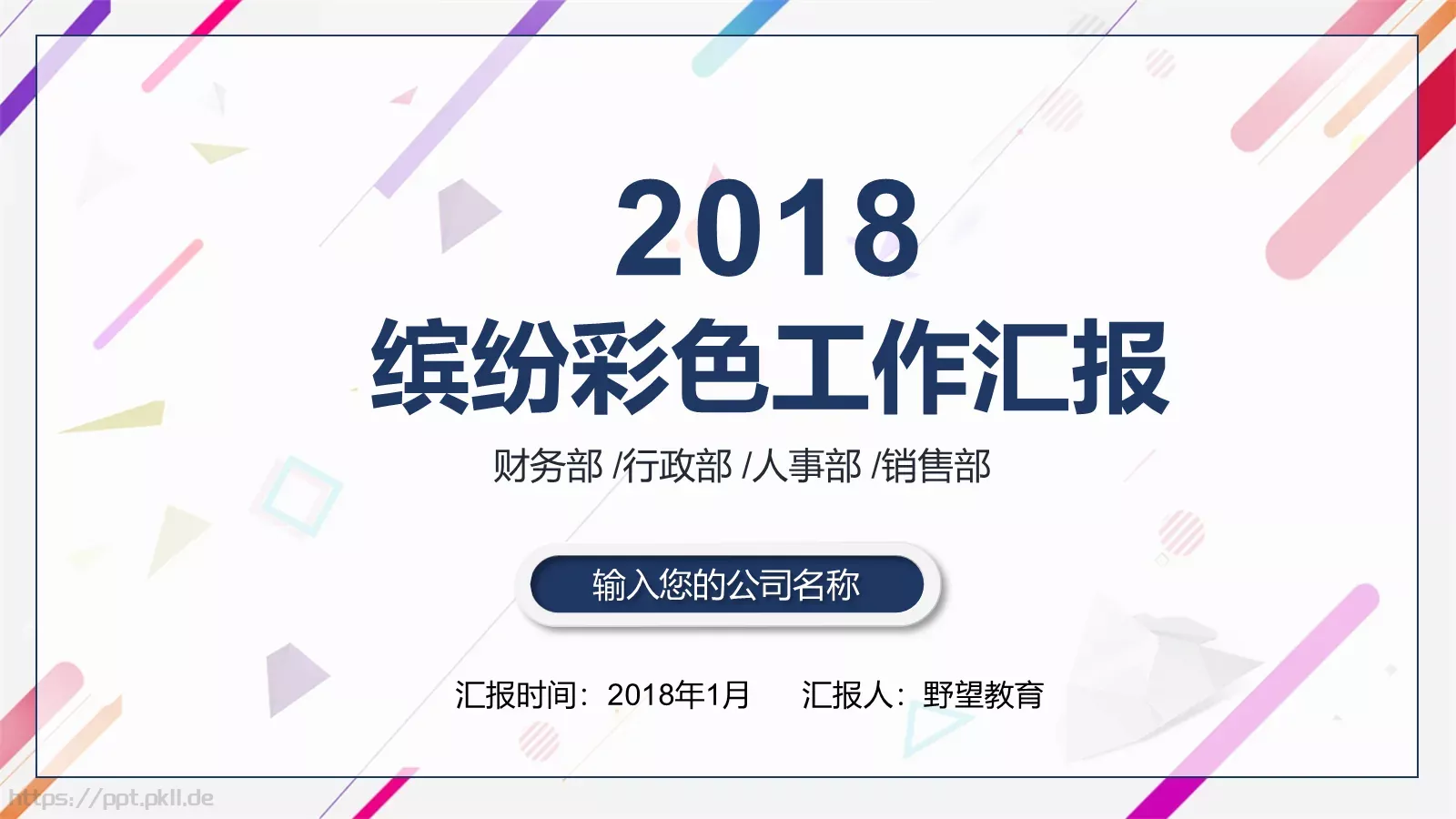 2018
缤纷彩色工作汇报

财务部 /行政部 /人事部 /销售部

输入您的公司名称

汇报时间：2018年1月　　汇报人：野望教育

https://ppt.pkll.de